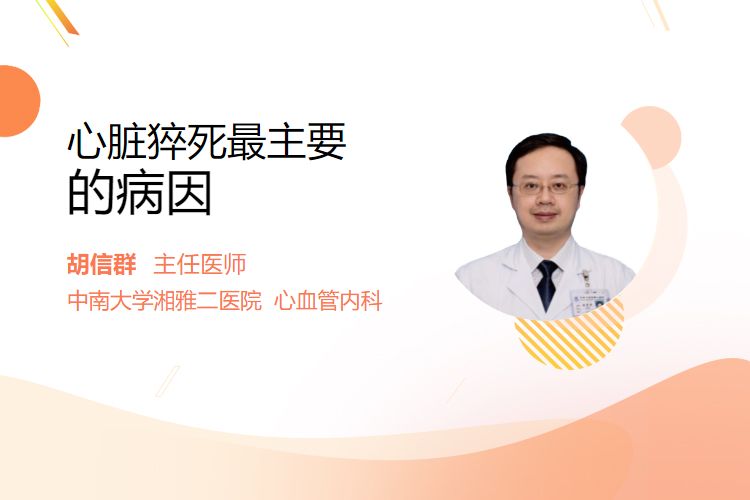 心脏猝死最主要的病因

胡信群 主任医师
中南大学湘雅二医院 心血管内科